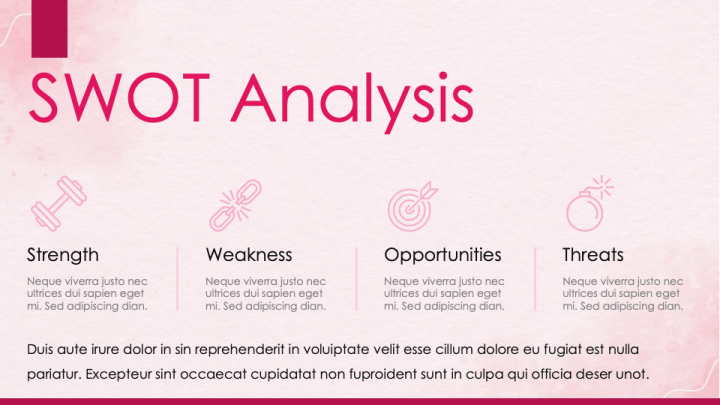 SWOT Analysis

Strength

Neque viverra justo nec ultrices dui sapien eget mi. Sed adipiscing dian.

Weakness

Neque viverra justo nec ultrices dui sapien eget mi. Sed adipiscing dian.

Opportunities

Neque viverra justo nec ultrices dui sapien eget mi. Sed adipiscing dian.

Threats

Neque viverra justo nec ultrices dui sapien eget mi. Sed adipiscing dian.

Duis aute irure dolor in sin reprehenderit in voluiptate velit esse cillum dolore eu fugiat est nulla pariatur. Excepteur sint occaecat cupidatat non fuproident sunt in culpa qui officia deser unot.